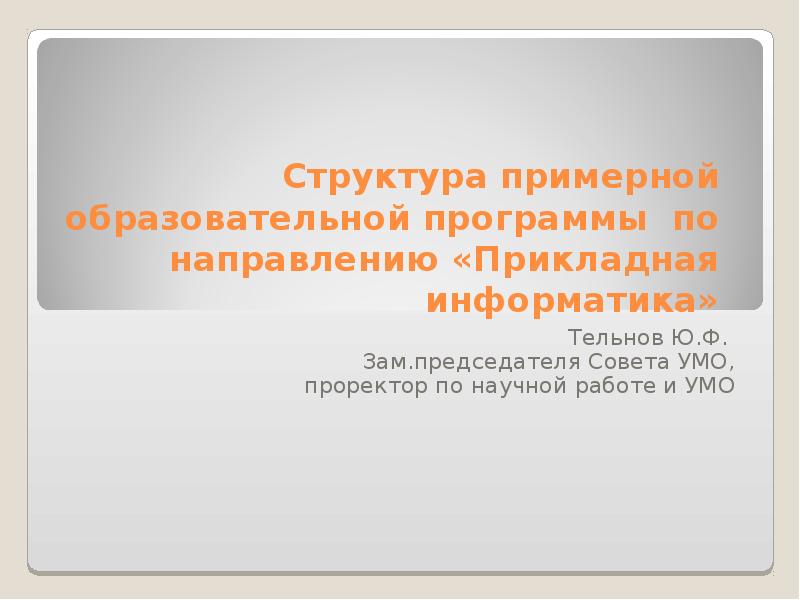 Структура примерной образовательной программы по направлению «Прикладная информатика»

Тельнов Ю.Ф.
Зам.председателя Совета УМО,
проректор по научной работе и УМО